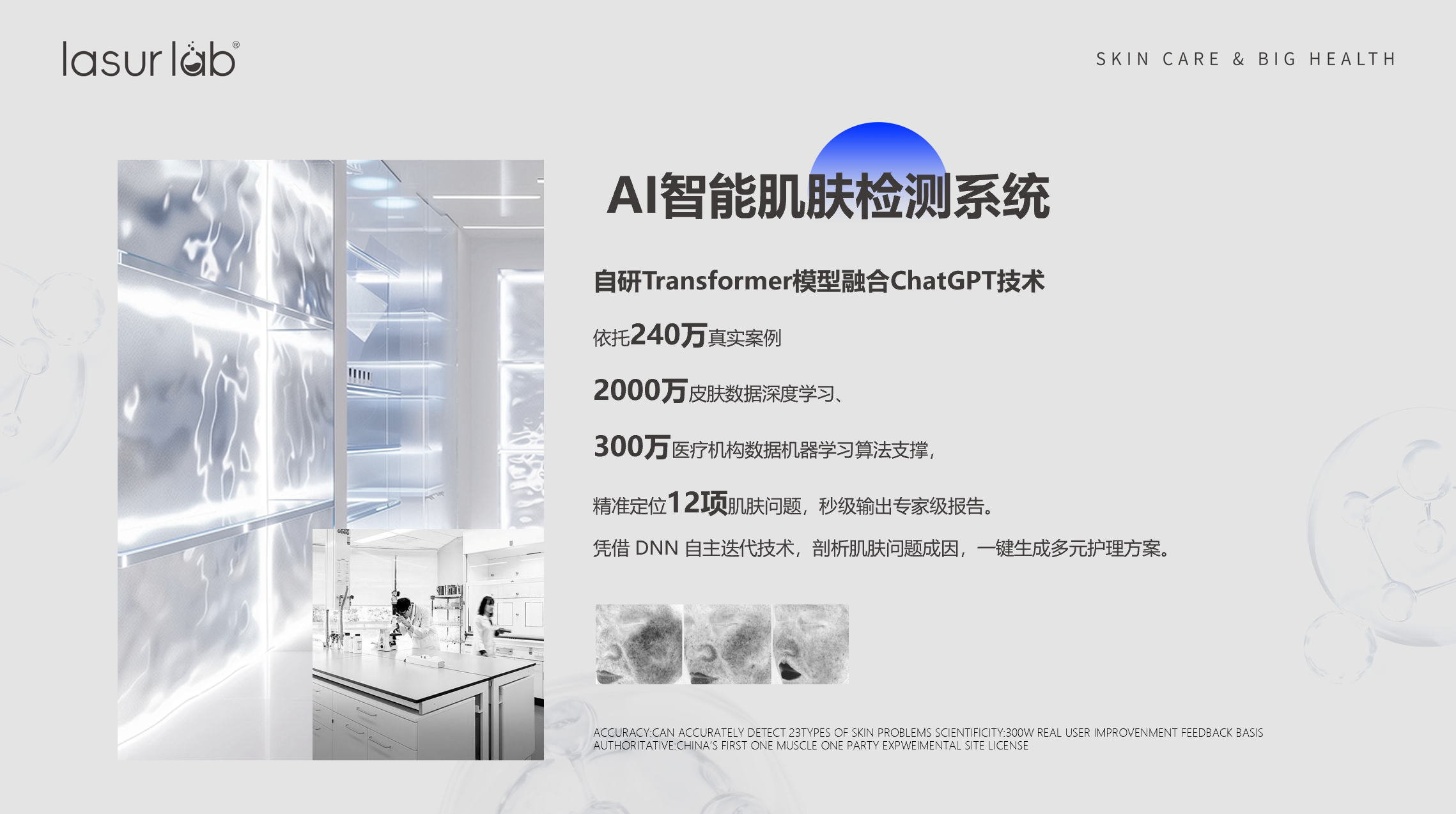 lasur lab®

SKIN CARE & BIG HEALTH

AI智能肌肤检测系统

自研Transformer模型融合ChatGPT技术

依托240万真实案例

2000万皮肤数据深度学习、

300万医疗机构数据机器学习算法支撑，

精准定位12项肌肤问题，秒级输出专家级报告。

凭借 DNN 自主迭代技术，剖析肌肤问题成因，一键生成多元护理方案。

ACCURACY:CAN ACCURATELY DETECT 23TYPES OF SKIN PROBLEMS SCIENTIFICITY:300W REAL USER IMPROVENMENT FEEDBACK BASIS
AUTHORITATIVE:CHINA'S FIRST ONE MUSCLE ONE PARTY EXPWEIMENTAL SITE LICENSE